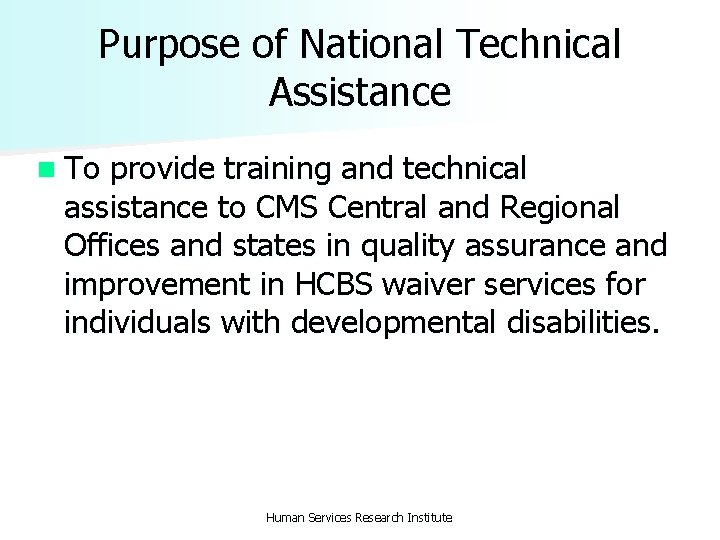 Purpose of National Technical Assistance

To provide training and technical assistance to CMS Central and Regional Offices and states in quality assurance and improvement in HCBS waiver services for individuals with developmental disabilities.

Human Services Research Institute